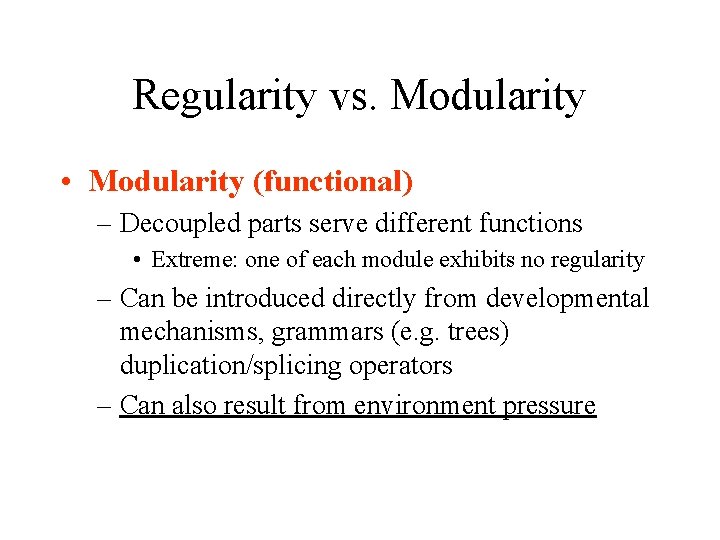 Regularity vs. Modularity

• Modularity (functional)
– Decoupled parts serve different functions
• Extreme: one of each module exhibits no regularity
– Can be introduced directly from developmental mechanisms, grammars (e.g. trees) duplication/splicing operators
– Can also result from environment pressure